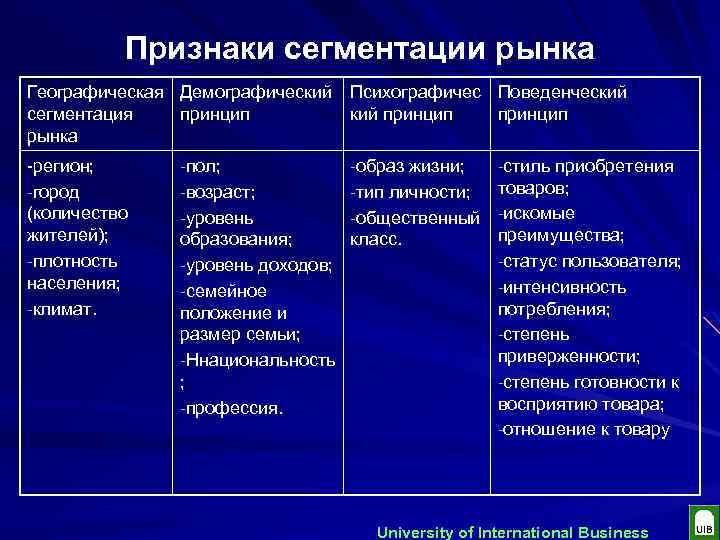 Признаки сегментации рынка

| Географическая сегментация рынка | Демографический принцип | Психографический принцип | Поведенческий принцип |
|---|---|---|---|
| -регион; -город (количество жителей); -плотность населения; -климат. | -пол; -возраст; -уровень образования; -уровень доходов; -семейное положение и размер семьи; -Ннациональность ; -профессия. | -образ жизни; -тип личности; -общественный класс. | -стиль приобретения товаров; -искомые преимущества; -статус пользователя; -интенсивность потребления; -степень приверженности; -степень готовности к восприятию товара; -отношение к товару |

University of International Business

UIB